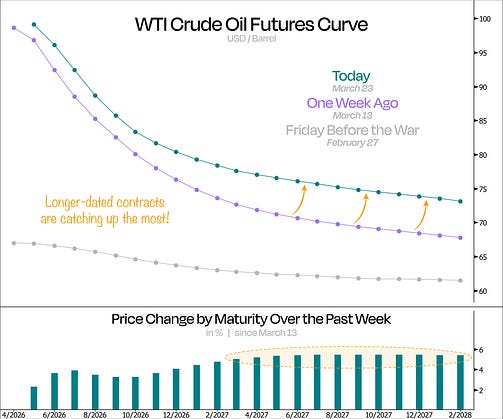 WTI Crude Oil Futures Curve
USD / Barrel

Today
March 23
One Week Ago
March 13
Friday Before the War
February 27

Longer-dated contracts are catching up the most!

100
95
90
85
80
75
70
65
60

Price Change by Maturity Over the Past Week
in % | since March 13

6
4
2

4/2026 6/2026 8/2026 10/2026 12/2026 2/2027 4/2027 6/2027 8/2027 10/2027 12/2027 2/2028